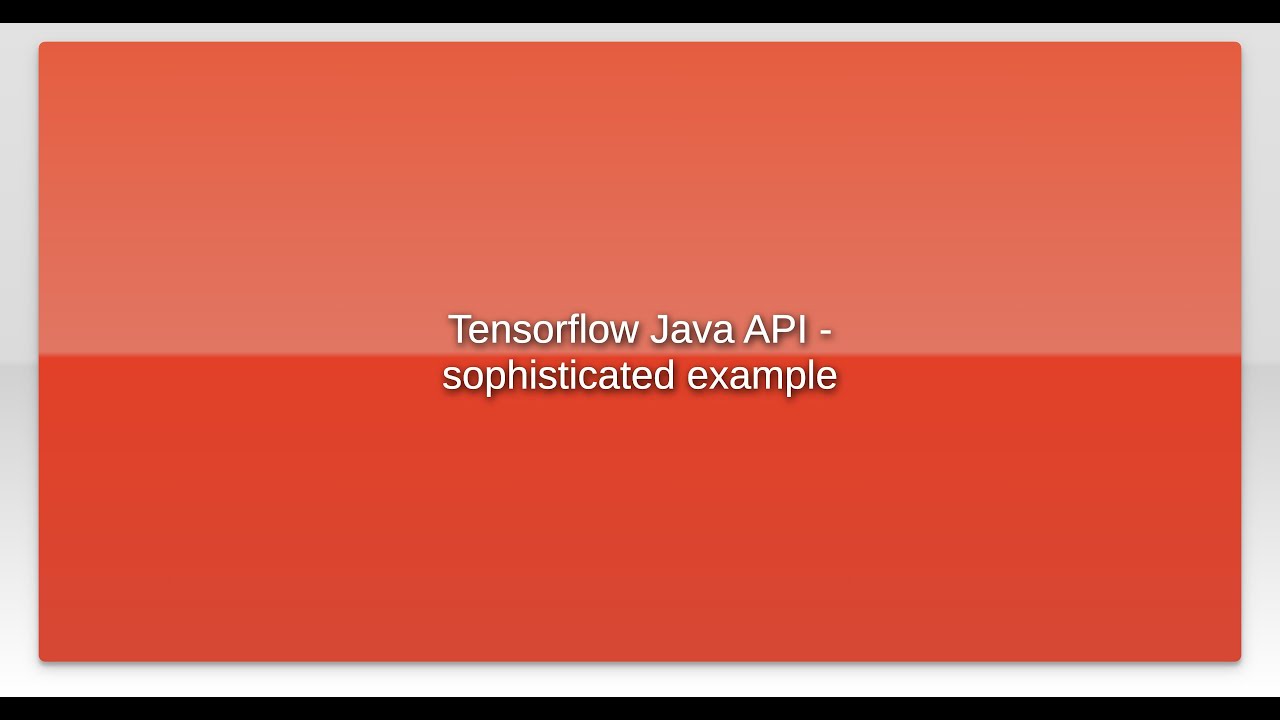 Tensorflow Java API - sophisticated example